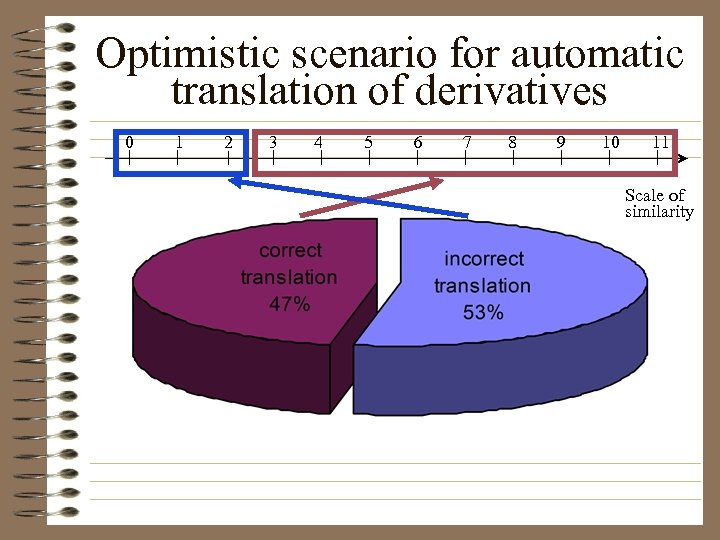 Optimistic scenario for automatic translation of derivatives

0 1 2 3 4 5 6 7 8 9 10 11

Scale of similarity

correct translation 47%

incorrect translation 53%